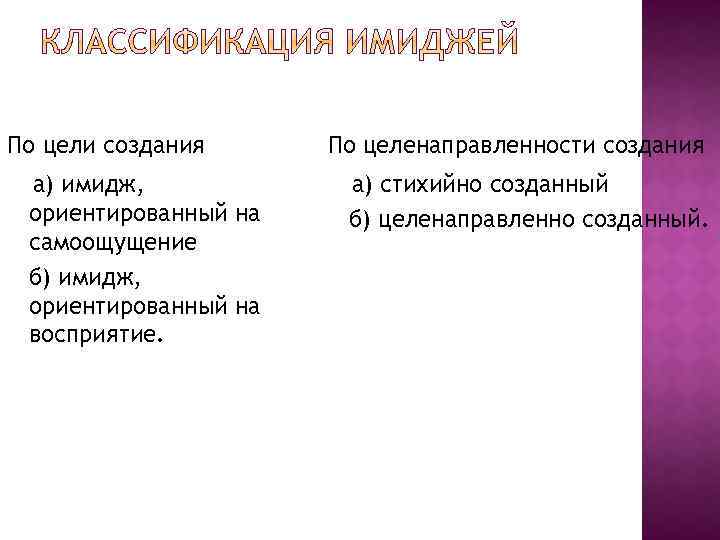 КЛАССИФИКАЦИЯ ИМИДЖЕЙ

По цели создания

а) имидж, ориентированный на самоощущение

б) имидж, ориентированный на восприятие.

По целенаправленности создания

а) стихийно созданный

б) целенаправленно созданный.